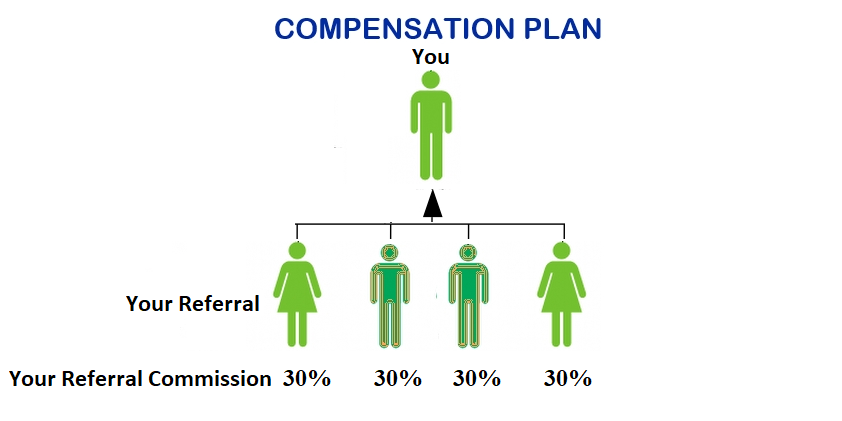 COMPENSATION PLAN

You

Your Referral

Your Referral Commission 30% 30% 30% 30%